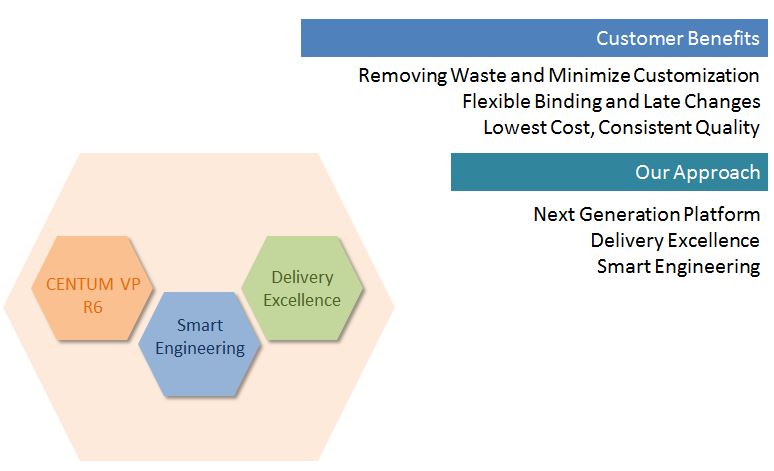 Customer Benefits

Removing Waste and Minimize Customization
Flexible Binding and Late Changes
Lowest Cost, Consistent Quality

Our Approach

Next Generation Platform
Delivery Excellence
Smart Engineering

CENTUM VP R6

Smart Engineering

Delivery Excellence